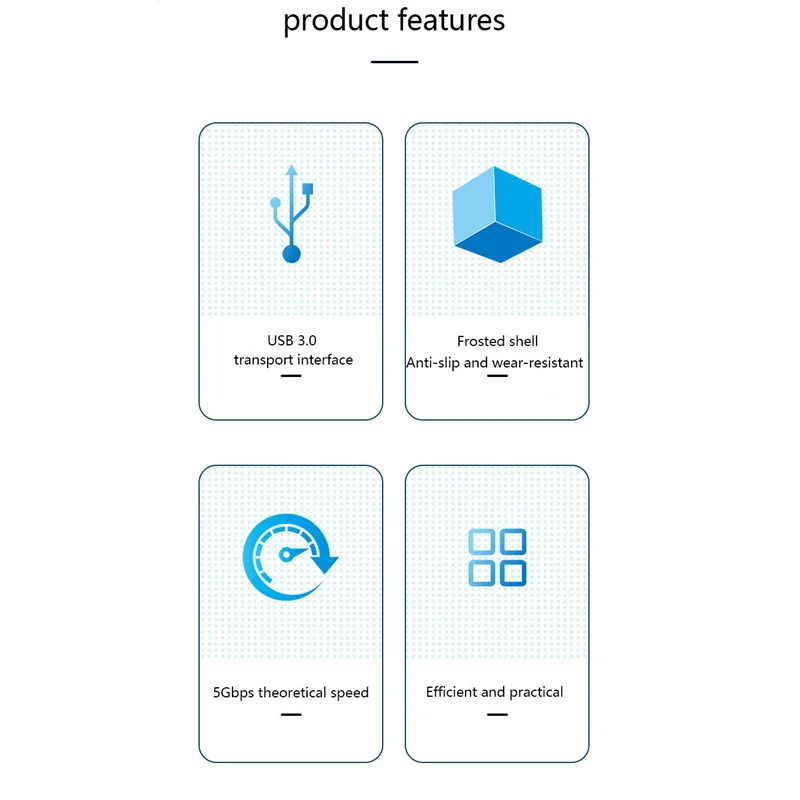 product features

USB 3.0
transport interface

Frosted shell
Anti-slip and wear-resistant

5Gbps theoretical speed

Efficient and practical